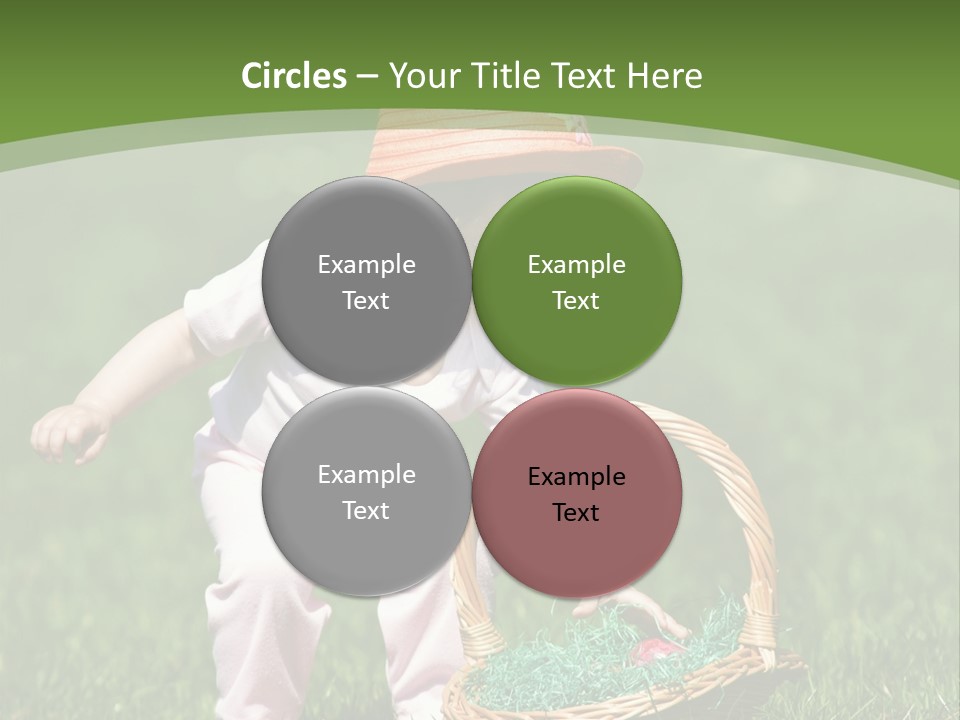 Circles – Your Title Text Here

Example Text

Example Text

Example Text

Example Text